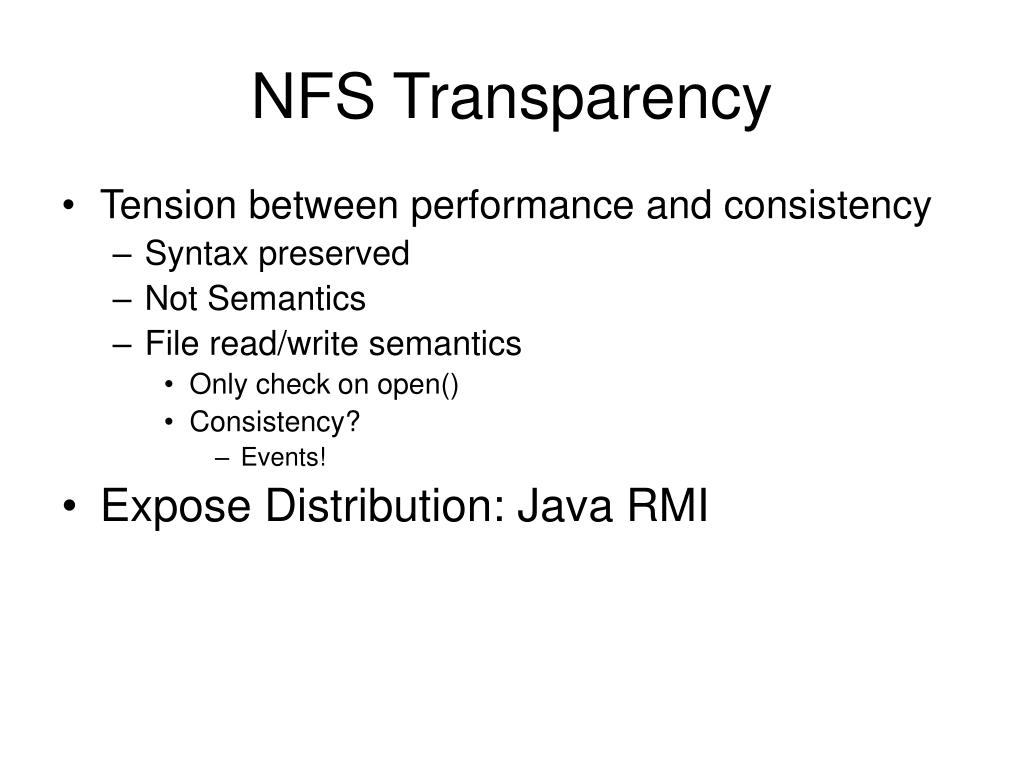 NFS Transparency

• Tension between performance and consistency
  – Syntax preserved
  – Not Semantics
  – File read/write semantics
    • Only check on open()
    • Consistency?
      – Events!
• Expose Distribution: Java RMI